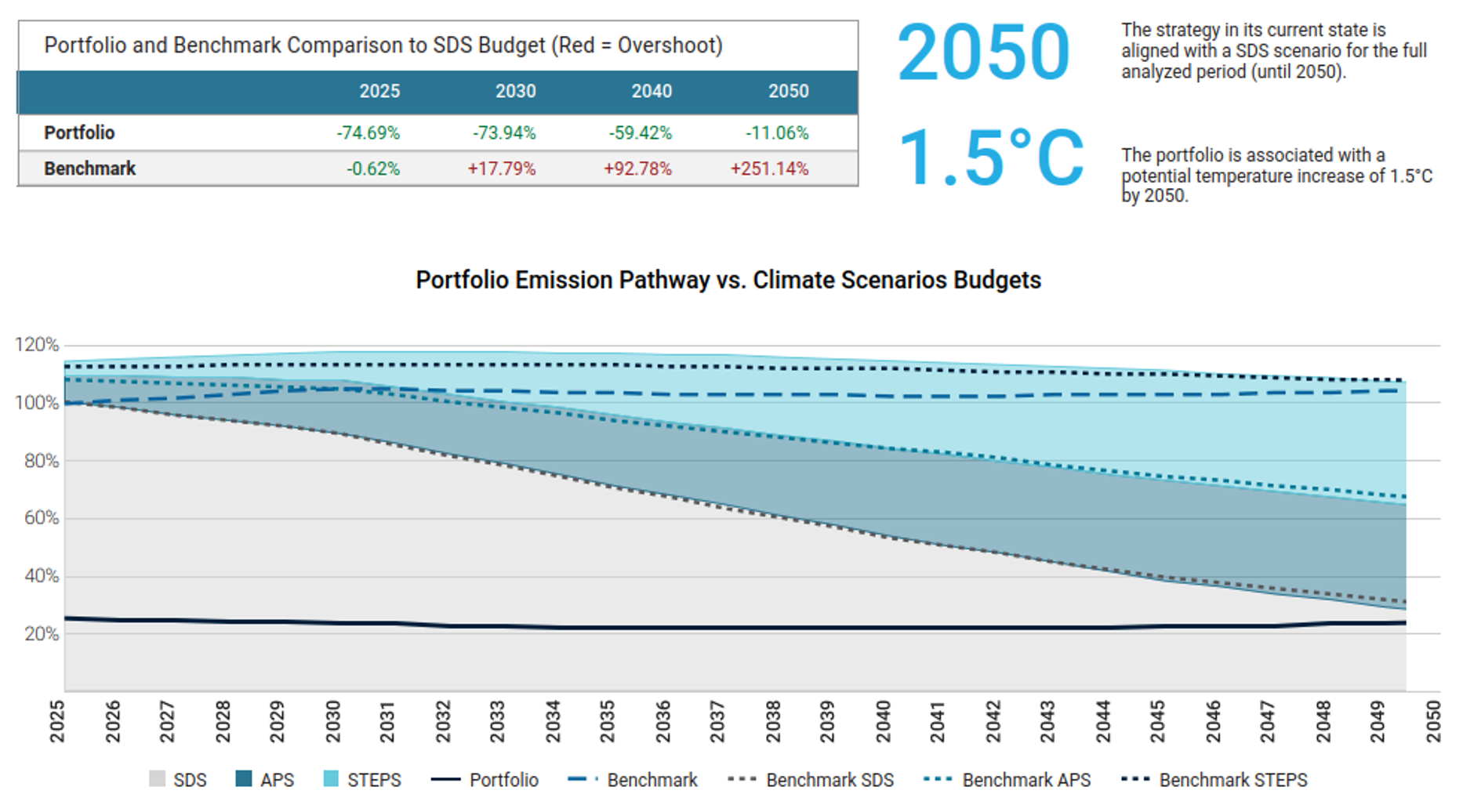 Portfolio and Benchmark Comparison to SDS Budget (Red = Overshoot)

| | 2025 | 2030 | 2040 | 2050 |
|---|---|---|---|---|
| Portfolio | -74.69% | -73.94% | -59.42% | -11.06% |
| Benchmark | -0.62% | +17.79% | +92.78% | +251.14% |

2050

The strategy in its current state is aligned with a SDS scenario for the full analyzed period (until 2050).

1.5°C

The portfolio is associated with a potential temperature increase of 1.5°C by 2050.

Portfolio Emission Pathway vs. Climate Scenarios Budgets

120%
100%
80%
60%
40%
20%

2025 2026 2027 2028 2029 2030 2031 2032 2033 2034 2035 2036 2037 2038 2039 2040 2041 2042 2043 2044 2045 2046 2047 2048 2049 2050

SDS APS STEPS Portfolio Benchmark Benchmark SDS Benchmark APS Benchmark STEPS